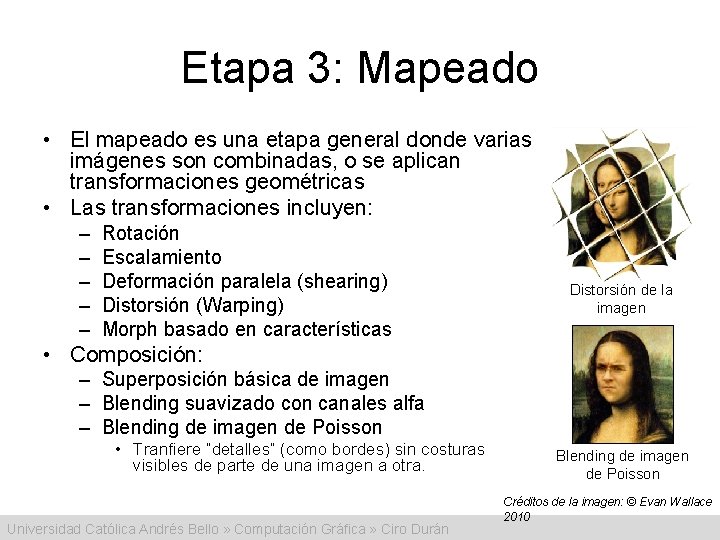 Etapa 3: Mapeado

• El mapeado es una etapa general donde varias imágenes son combinadas, o se aplican transformaciones geométricas
• Las transformaciones incluyen:
– Rotación
– Escalamiento
– Deformación paralela (shearing)
– Distorsión (Warping)
– Morph basado en características
• Composición:
– Superposición básica de imagen
– Blending suavizado con canales alfa
– Blending de imagen de Poisson
• Tranfiere "detalles" (como bordes) sin costuras visibles de parte de una imagen a otra.

Distorsión de la imagen

Blending de imagen de Poisson

Créditos de la imagen: © Evan Wallace 2010

Universidad Católica Andrés Bello » Computación Gráfica » Ciro Durán